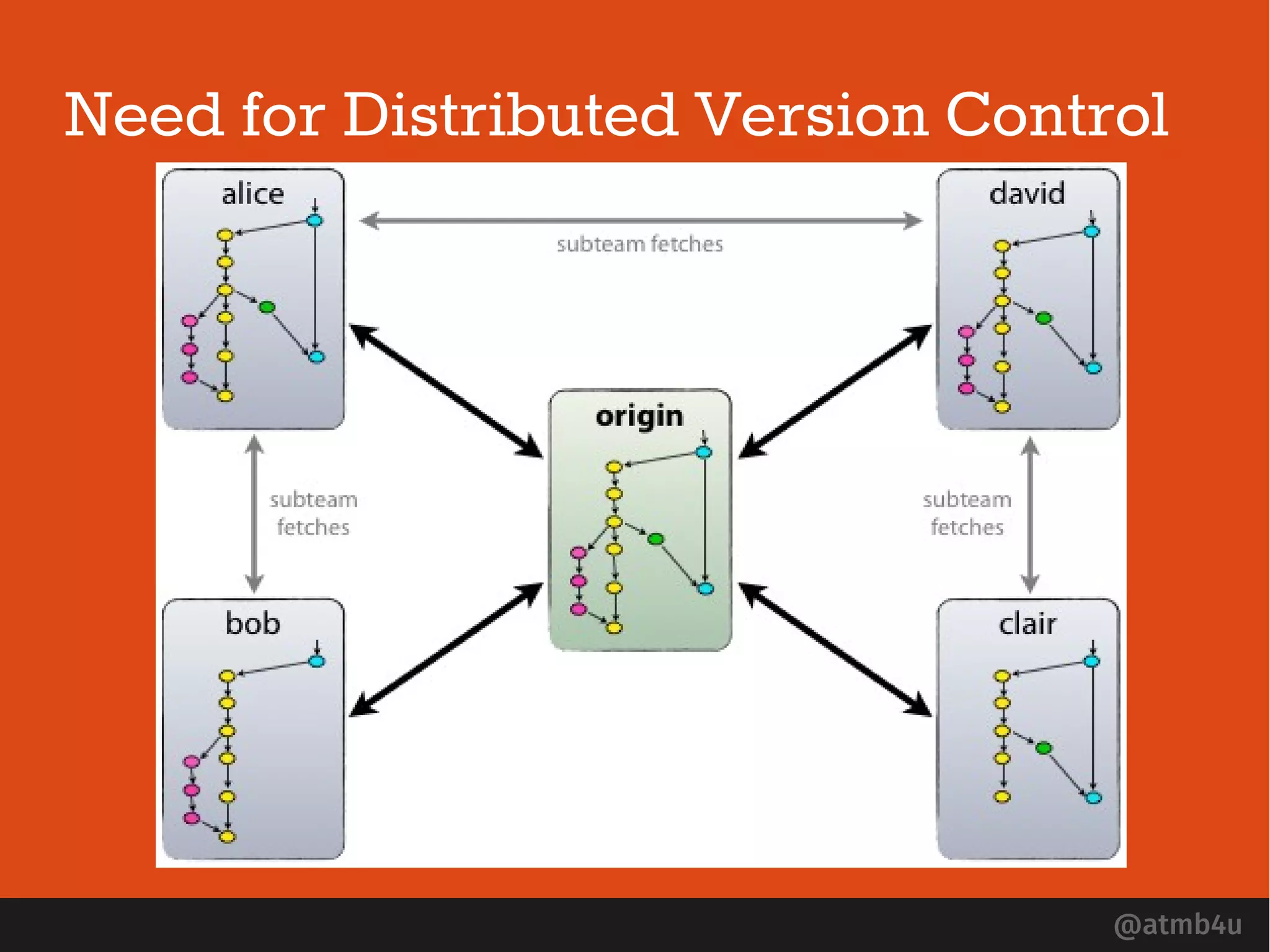 Need for Distributed Version Control

alice

david

subteam fetches

origin

subteam fetches

subteam fetches

bob

clair

@atmb4u